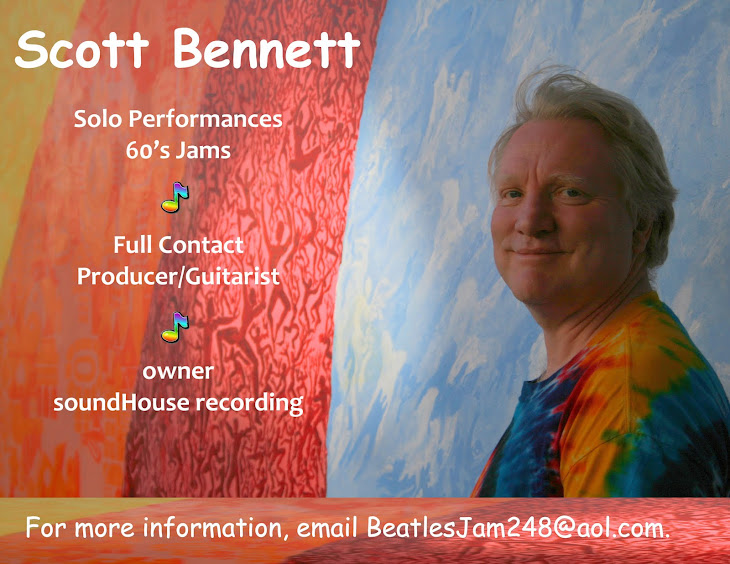 Scott Bennett

Solo Performances
60's Jams

Full Contact
Producer/Guitarist

owner
soundHouse recording

For more information, email BeatlesJam248@aol.com.